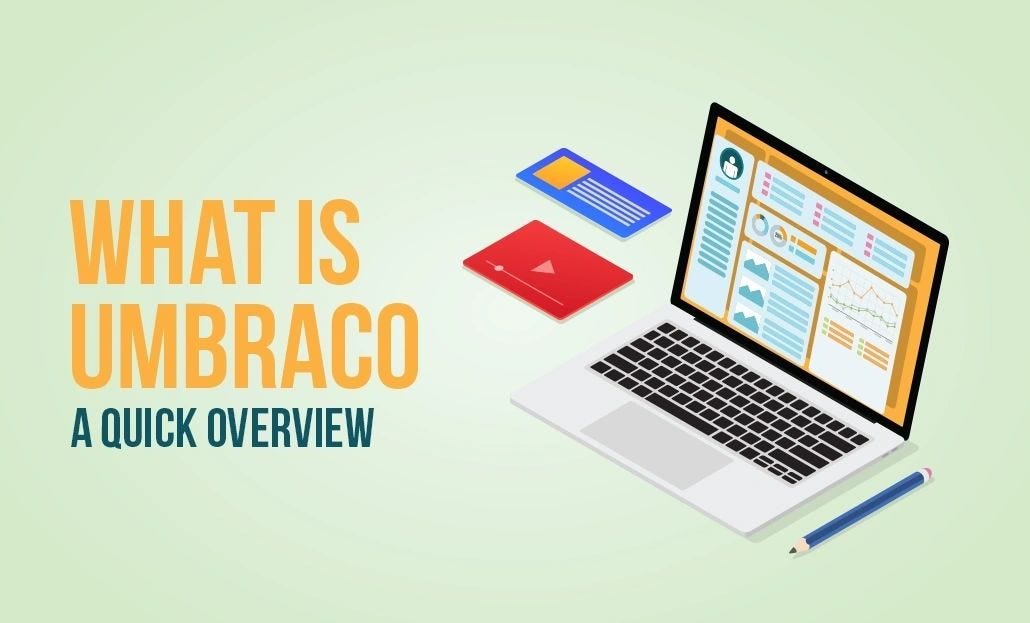 WHAT IS UMBRACO
A QUICK OVERVIEW